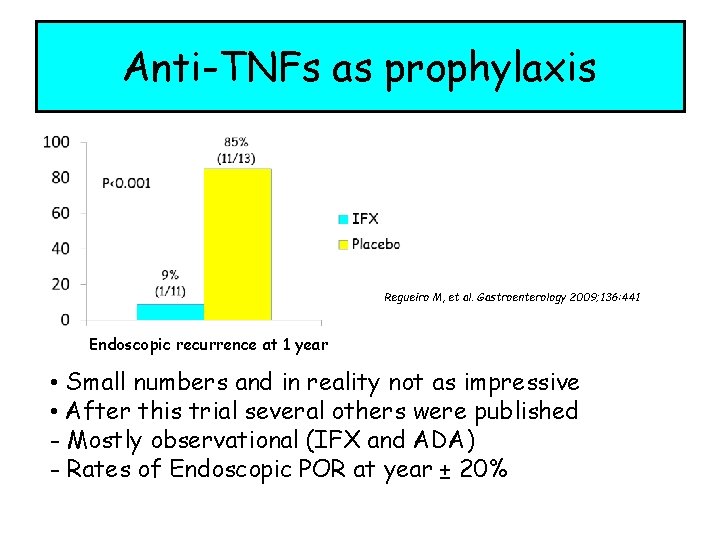 Anti-TNFs as prophylaxis

100
80
60
40
20
0

P<0.001

85%
(11/13)

9%
(1/11)

IFX
Placebo

Regueiro M, et al. Gastroenterology 2009;136:441

Endoscopic recurrence at 1 year

• Small numbers and in reality not as impressive
• After this trial several others were published
- Mostly observational (IFX and ADA)
- Rates of Endoscopic POR at year ± 20%